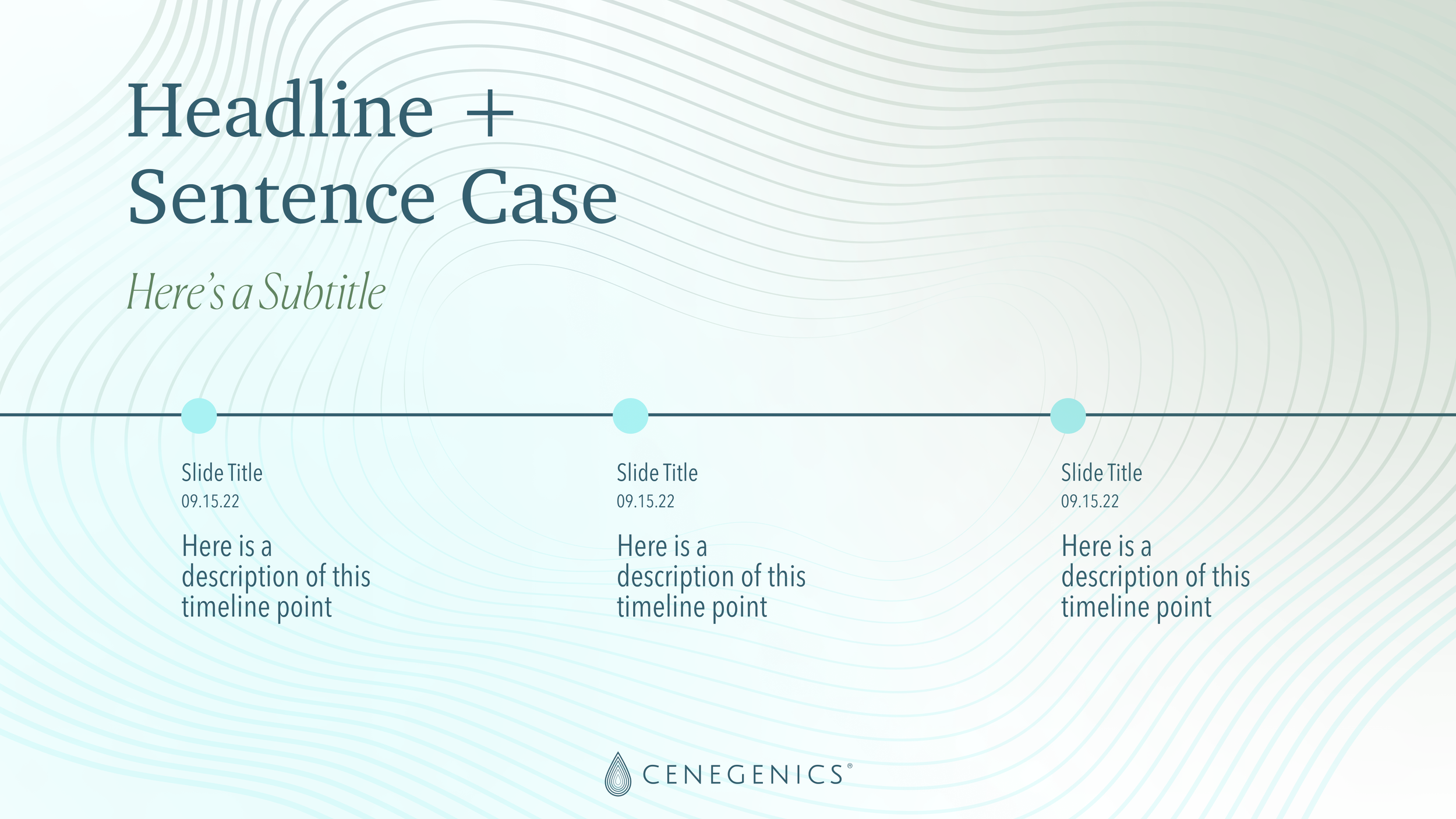 Headline + Sentence Case

Here's a Subtitle

Slide Title
09.15.22

Here is a description of this timeline point

Slide Title
09.15.22

Here is a description of this timeline point

Slide Title
09.15.22

Here is a description of this timeline point

CENEGENICS®